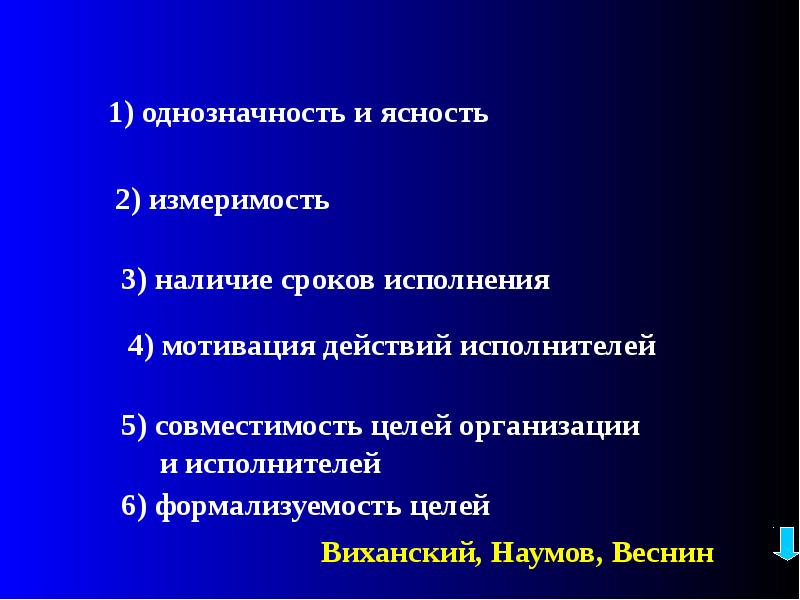 1) однозначность и ясность

2) измеримость

3) наличие сроков исполнения

4) мотивация действий исполнителей

5) совместимость целей организации и исполнителей

6) формализуемость целей

Виханский, Наумов, Веснин